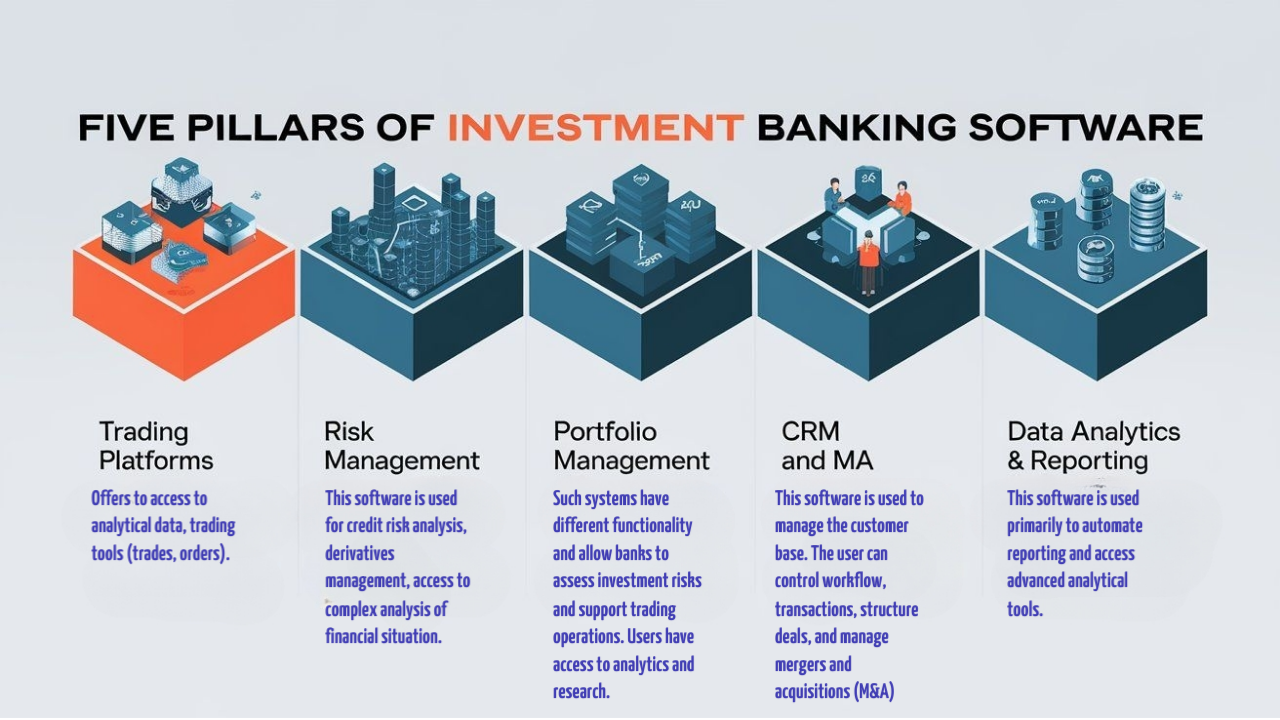 FIVE PILLARS OF INVESTMENT BANKING SOFTWARE

Trading Platforms

Offers to access to analytical data, trading tools (trades, orders).

Risk Management

This software is used for credit risk analysis, derivatives management, access to complex analysis of financial situation.

Portfolio Management

Such systems have different functionality and allow banks to assess investment risks and support trading operations. Users have access to analytics and research.

CRM and MA

This software is used to manage the customer base. The user can control workflow, transactions, structure deals, and manage mergers and acquisitions (M&A)

Data Analytics & Reporting

This software is used primarily to automate reporting and access advanced analytical tools.